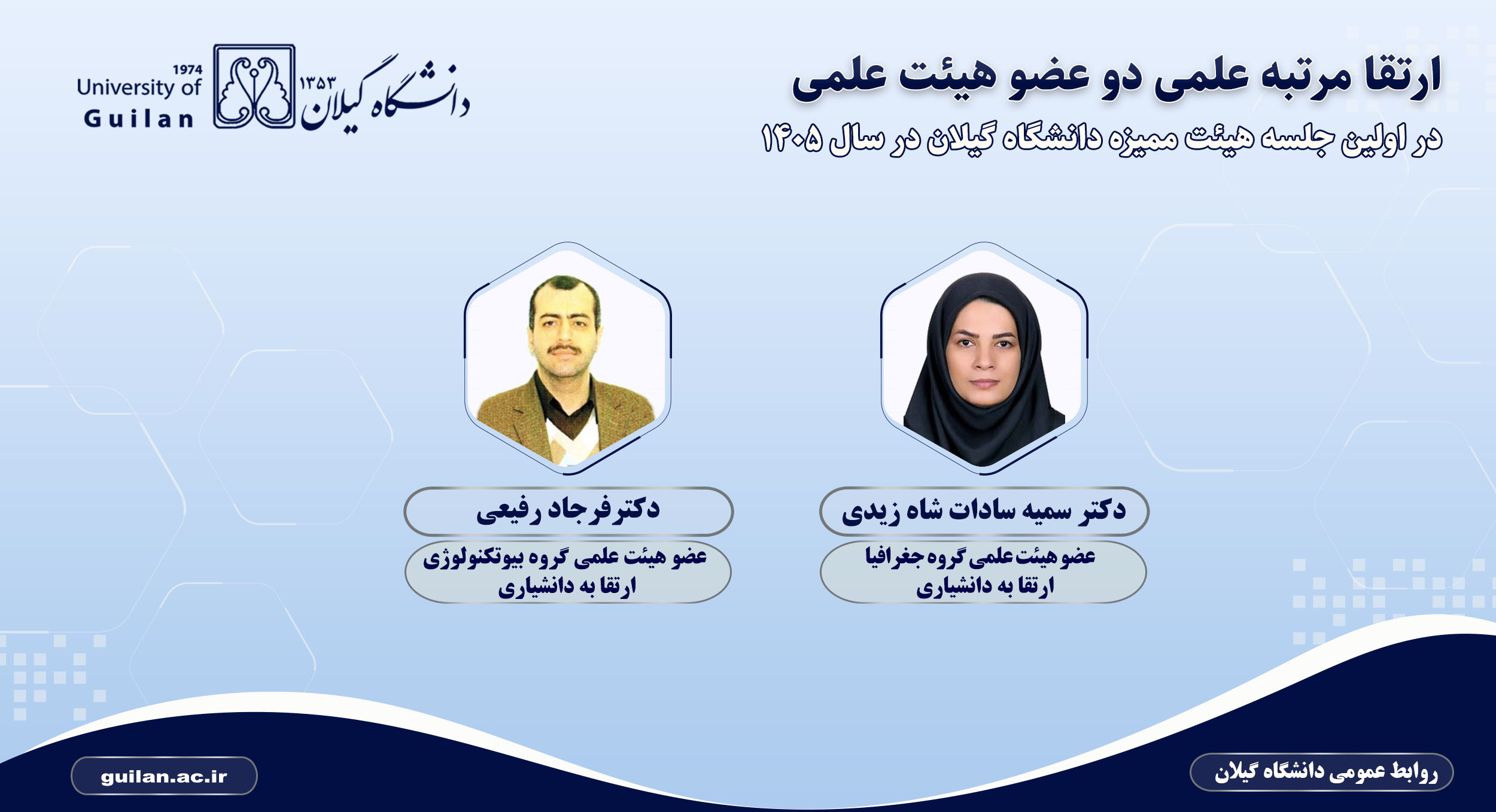 ارتقا مرتبه علمی دو عضو هیئت علمی
در اولین جلسه هیئت ممیزه دانشگاه گیلان در سال ۱۴۰۵

دانشگاه گیلان ۱۳۵۳
1974 University of Guilan

دکتر سمیه سادات شاه زیدی
عضو هیئت علمی گروه جغرافیا
ارتقا به دانشیاری

دکتر فرجاد رفیعی
عضو هیئت علمی گروه بیوتکنولوژی
ارتقا به دانشیاری

روابط عمومی دانشگاه گیلان

guilan.ac.ir